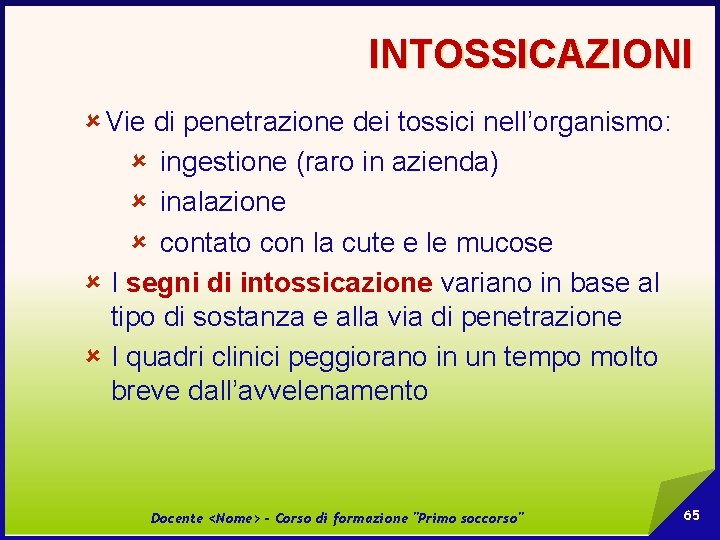 INTOSSICAZIONI

Vie di penetrazione dei tossici nell'organismo:

ingestione (raro in azienda)

inalazione

contato con la cute e le mucose

I segni di intossicazione variano in base al tipo di sostanza e alla via di penetrazione

I quadri clinici peggiorano in un tempo molto breve dall'avvelenamento

Docente <Nome> - Corso di formazione "Primo soccorso"

65